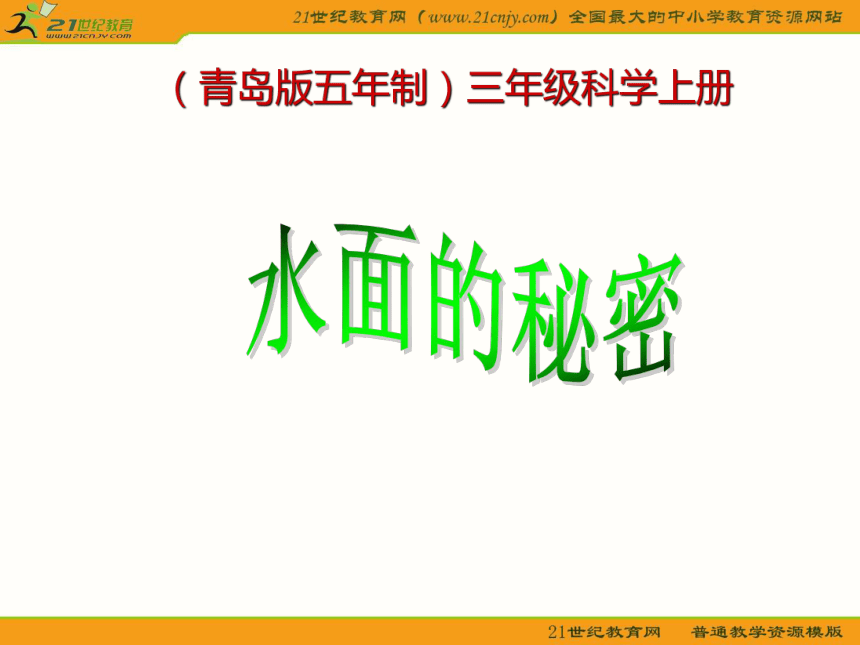 21世纪教育
www.21cnjy.com

21世纪教育网（www.21cnjy.com）全国最大的中小学教育资源网站

（青岛版五年制）三年级科学上册

水面的秘密

21世纪教育网　普通教学资源模版